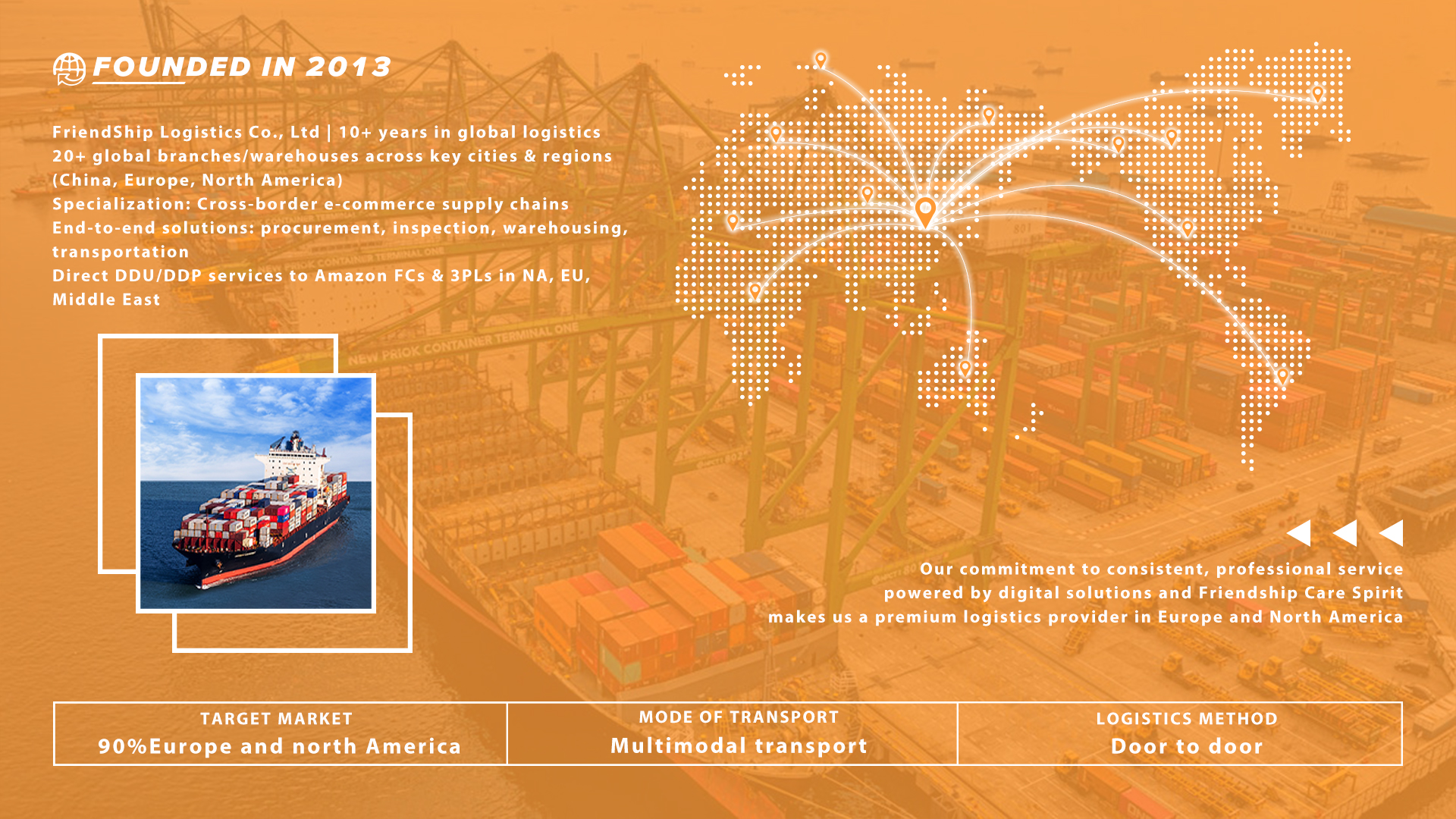 FOUNDED IN 2013

FriendShip Logistics Co., Ltd | 10+ years in global logistics
20+ global branches/warehouses across key cities & regions (China, Europe, North America)
Specialization: Cross-border e-commerce supply chains
End-to-end solutions: procurement, inspection, warehousing, transportation
Direct DDU/DDP services to Amazon FCs & 3PLs in NA, EU, Middle East

NEW PRIOK CONTAINER TERMINAL ONE

Our commitment to consistent, professional service powered by digital solutions and Friendship Care Spirit makes us a premium logistics provider in Europe and North America

| TARGET MARKET | MODE OF TRANSPORT | LOGISTICS METHOD |
|---|---|---|
| 90%Europe and north America | Multimodal transport | Door to door |